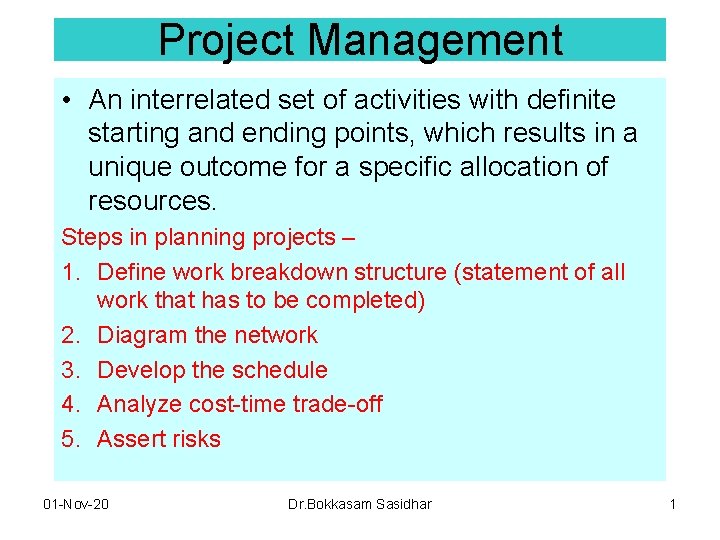 Project Management

• An interrelated set of activities with definite starting and ending points, which results in a unique outcome for a specific allocation of resources.

Steps in planning projects –

1. Define work breakdown structure (statement of all work that has to be completed)
2. Diagram the network
3. Develop the schedule
4. Analyze cost-time trade-off
5. Assert risks

01-Nov-20 Dr.Bokkasam Sasidhar 1